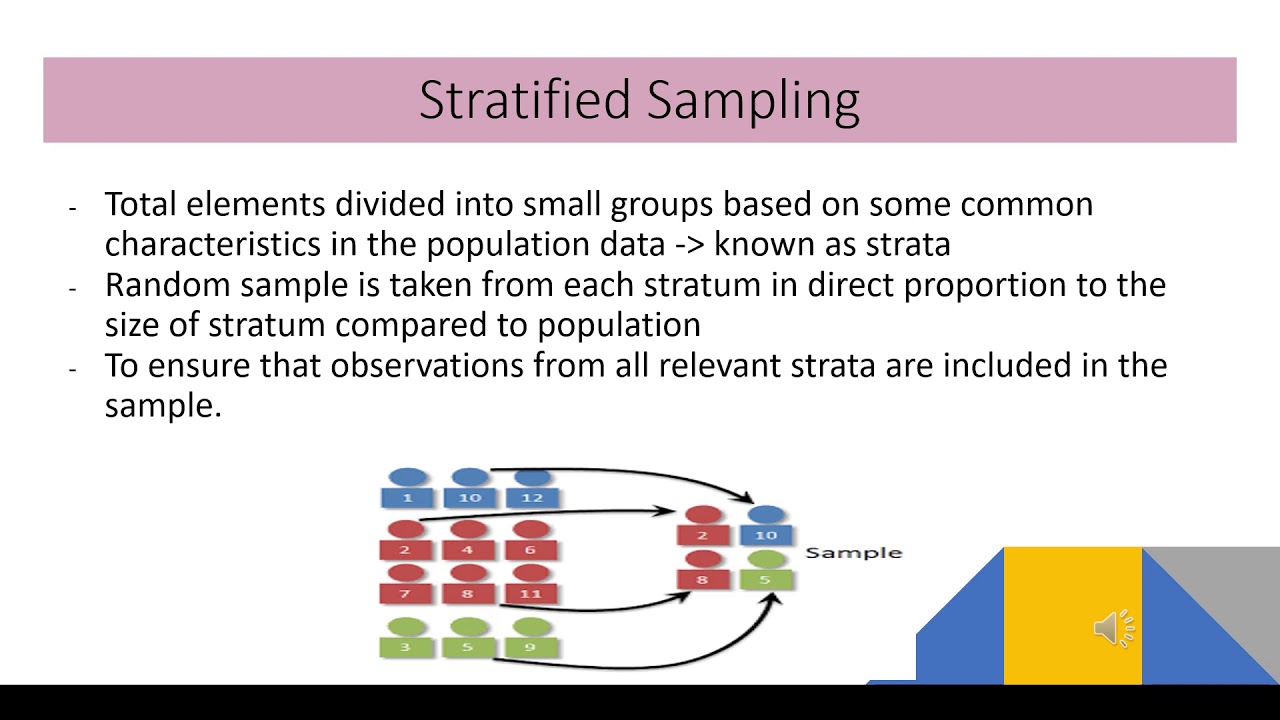 Stratified Sampling

- Total elements divided into small groups based on some common characteristics in the population data -> known as strata
- Random sample is taken from each stratum in direct proportion to the size of stratum compared to population
- To ensure that observations from all relevant strata are included in the sample.

1 10 12
2 4 6
7 8 11
3 5 9
2 10
8 5
Sample